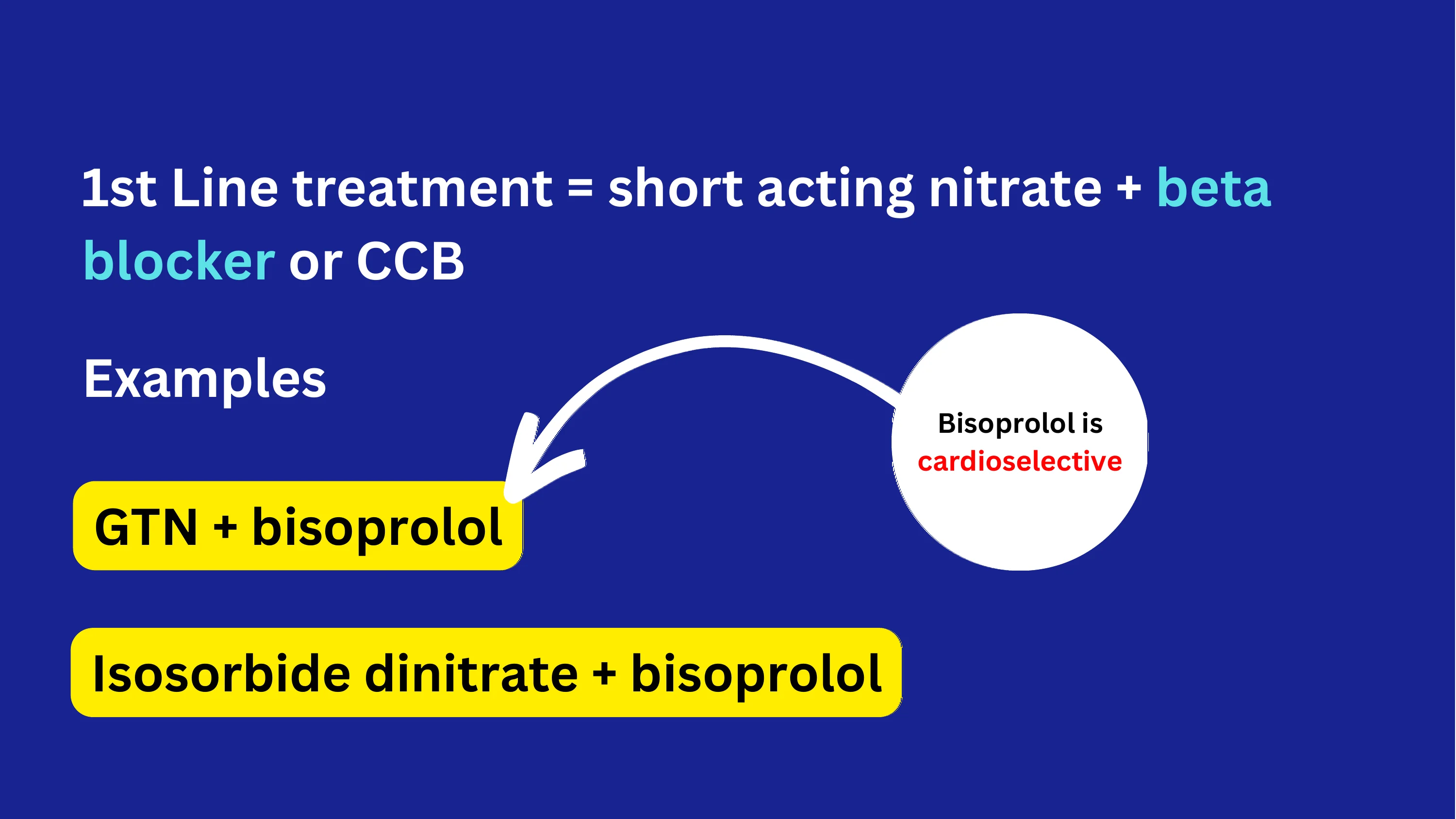 1st Line treatment = short acting nitrate + beta blocker or CCB

Examples

Bisoprolol is cardioselective

GTN + bisoprolol

Isosorbide dinitrate + bisoprolol